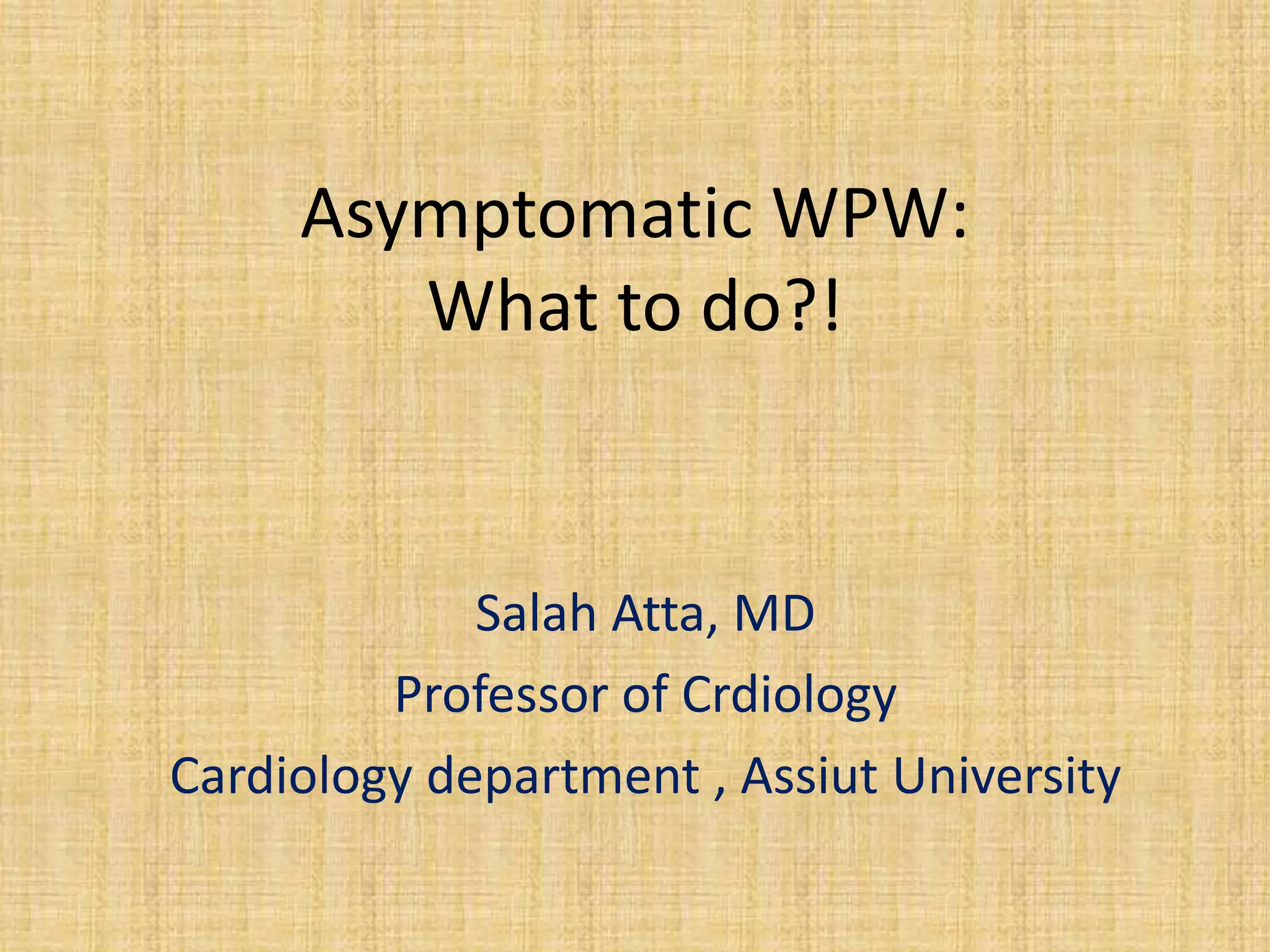 Asymptomatic WPW:
What to do?!

Salah Atta, MD

Professor of Crdiology

Cardiology department , Assiut University